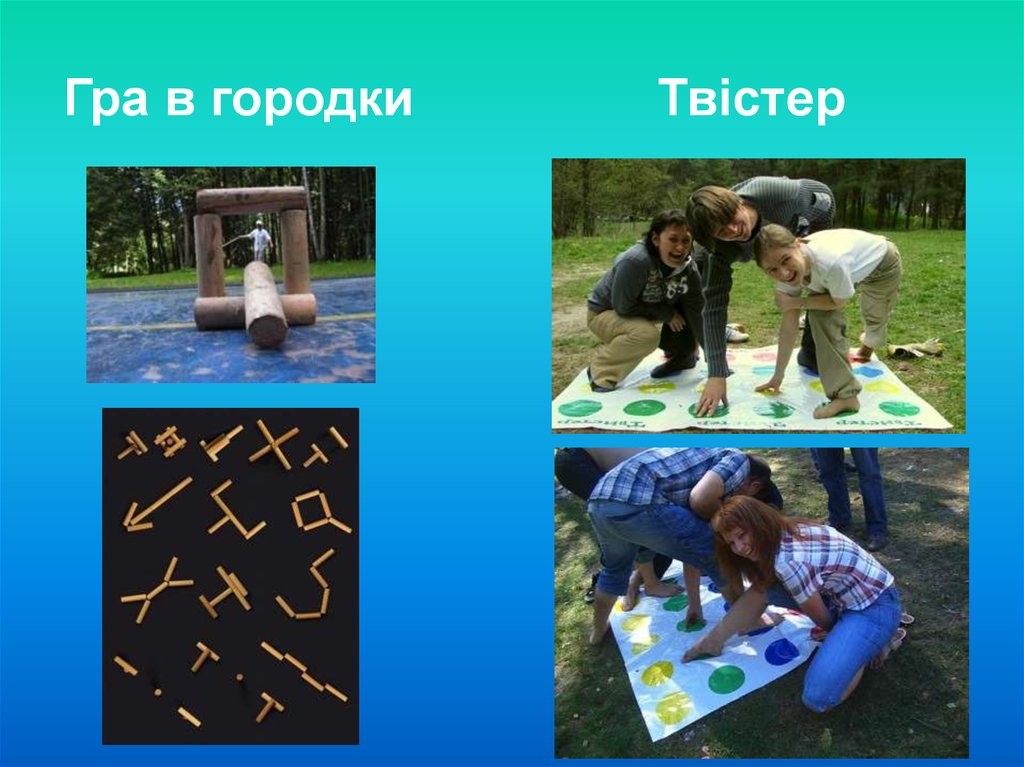 Гра в городки

Твістер